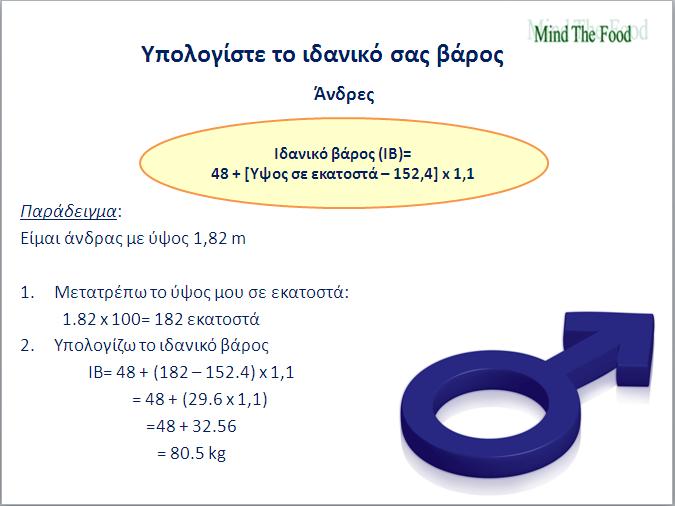 Mind The Food

Υπολογίστε το ιδανικό σας βάρος

Άνδρες

Ιδανικό βάρος (ΙΒ)=
48 + [Υψος σε εκατοστά – 152,4] x 1,1

Παράδειγμα:
Είμαι άνδρας με ύψος 1,82 m

1. Μετατρέπω το ύψος μου σε εκατοστά:
1.82 x 100= 182 εκατοστά
2. Υπολογίζω το ιδανικό βάρος
ΙΒ= 48 + (182 – 152.4) x 1,1
= 48 + (29.6 x 1,1)
=48 + 32.56
= 80.5 kg